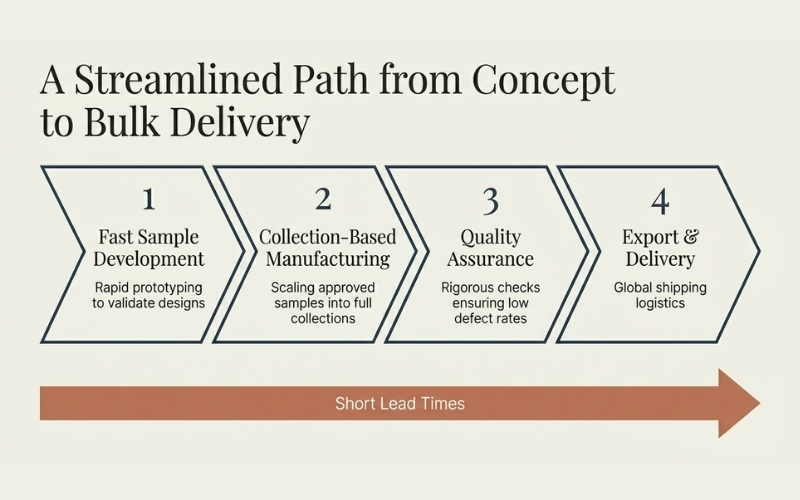 A Streamlined Path from Concept to Bulk Delivery

1
Fast Sample Development
Rapid prototyping to validate designs

2
Collection-Based Manufacturing
Scaling approved samples into full collections

3
Quality Assurance
Rigorous checks ensuring low defect rates

4
Export & Delivery
Global shipping logistics

Short Lead Times